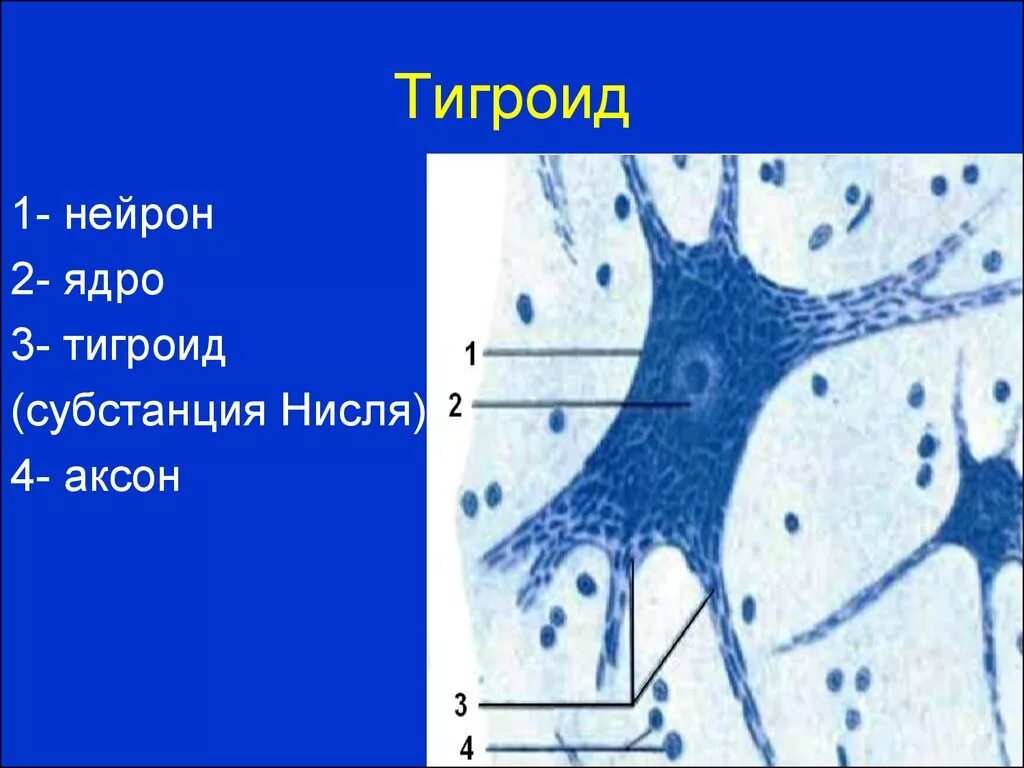 Тигроид

1- нейрон
2- ядро
3- тигроид
(субстанция Нисля)
4- аксон

1
2
3
4